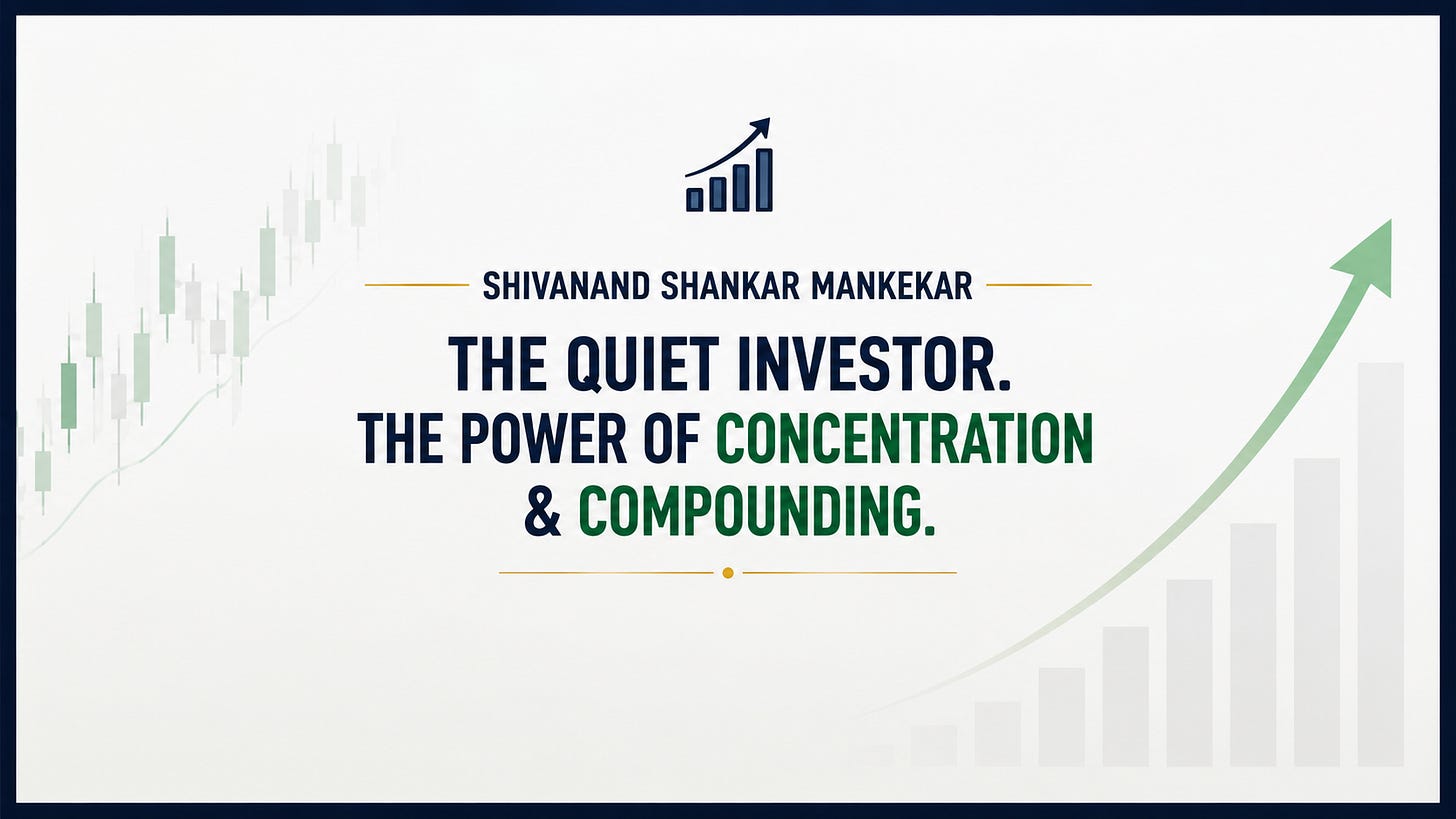 SHIVANAND SHANKAR MANKEKAR

THE QUIET INVESTOR.
THE POWER OF CONCENTRATION
& COMPOUNDING.